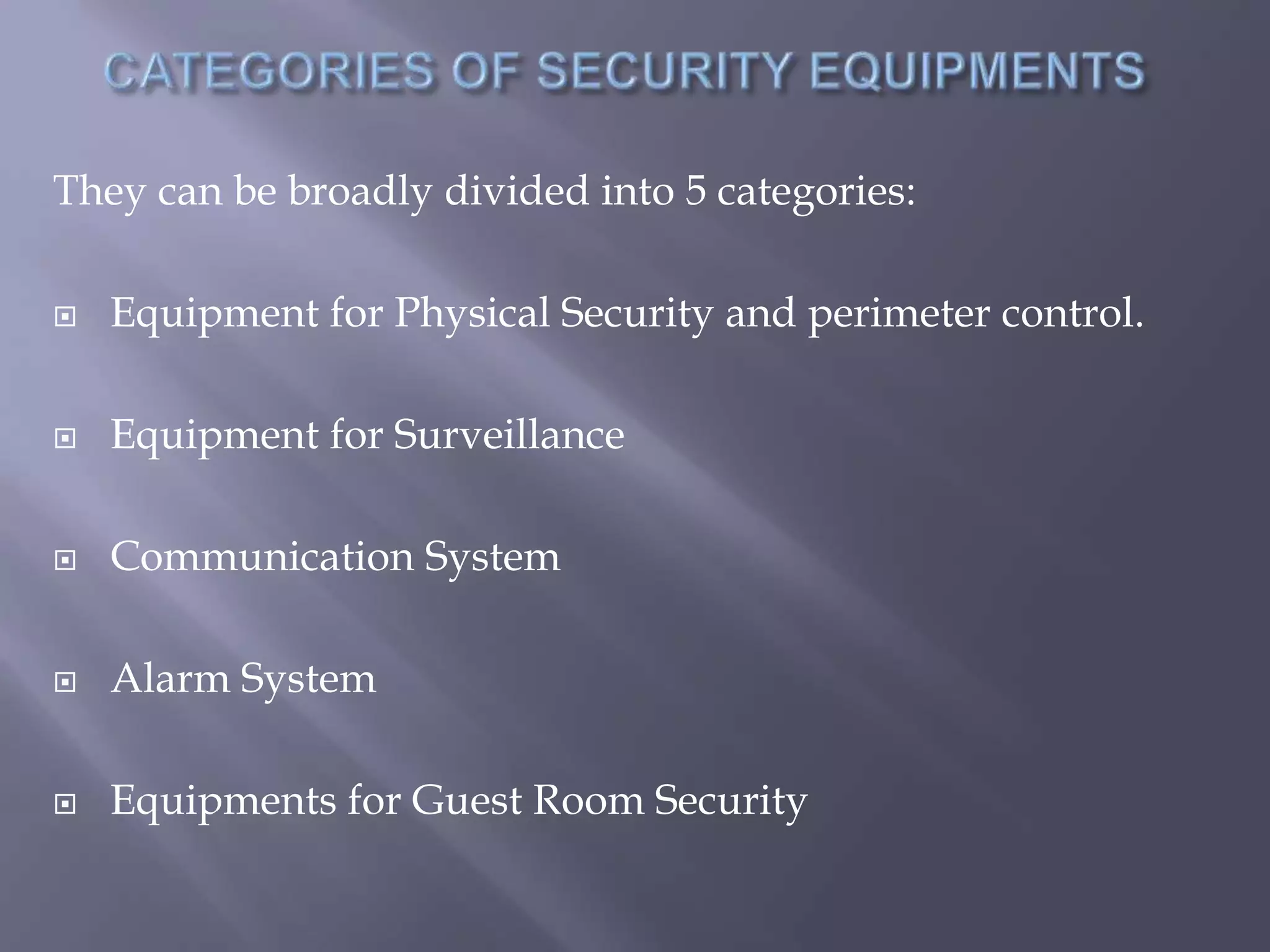 CATEGORIES OF SECURITY EQUIPMENTS

They can be broadly divided into 5 categories:

Equipment for Physical Security and perimeter control.

Equipment for Surveillance

Communication System

Alarm System

Equipments for Guest Room Security